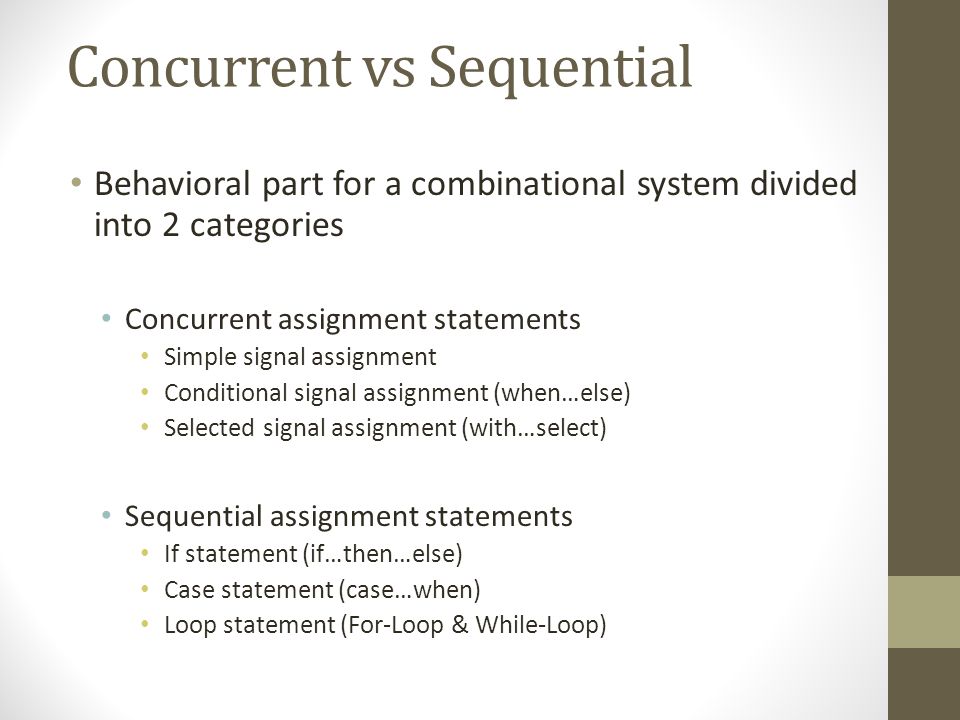 Concurrent vs Sequential

• Behavioral part for a combinational system divided into 2 categories

• Concurrent assignment statements
  • Simple signal assignment
  • Conditional signal assignment (when…else)
  • Selected signal assignment (with…select)

• Sequential assignment statements
  • If statement (if…then…else)
  • Case statement (case…when)
  • Loop statement (For-Loop & While-Loop)